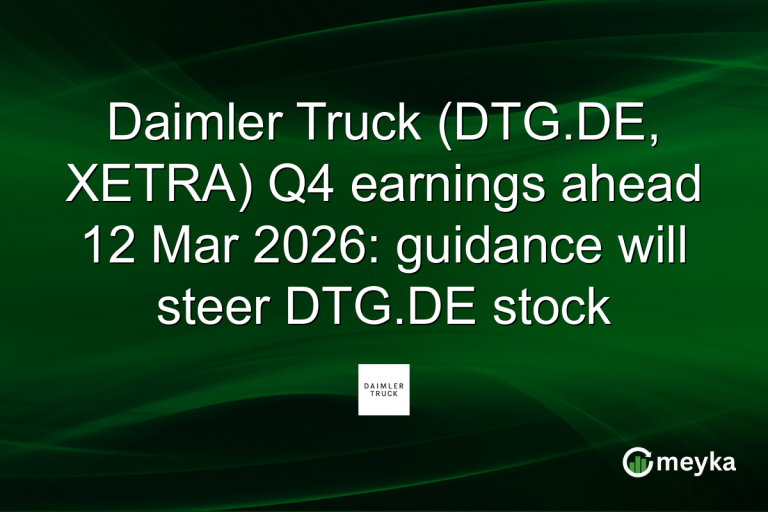 Daimler Truck (DTG.DE, XETRA) Q4 earnings ahead 12 Mar 2026: guidance will steer DTG.DE stock

DAIMLER
TRUCK

meyka